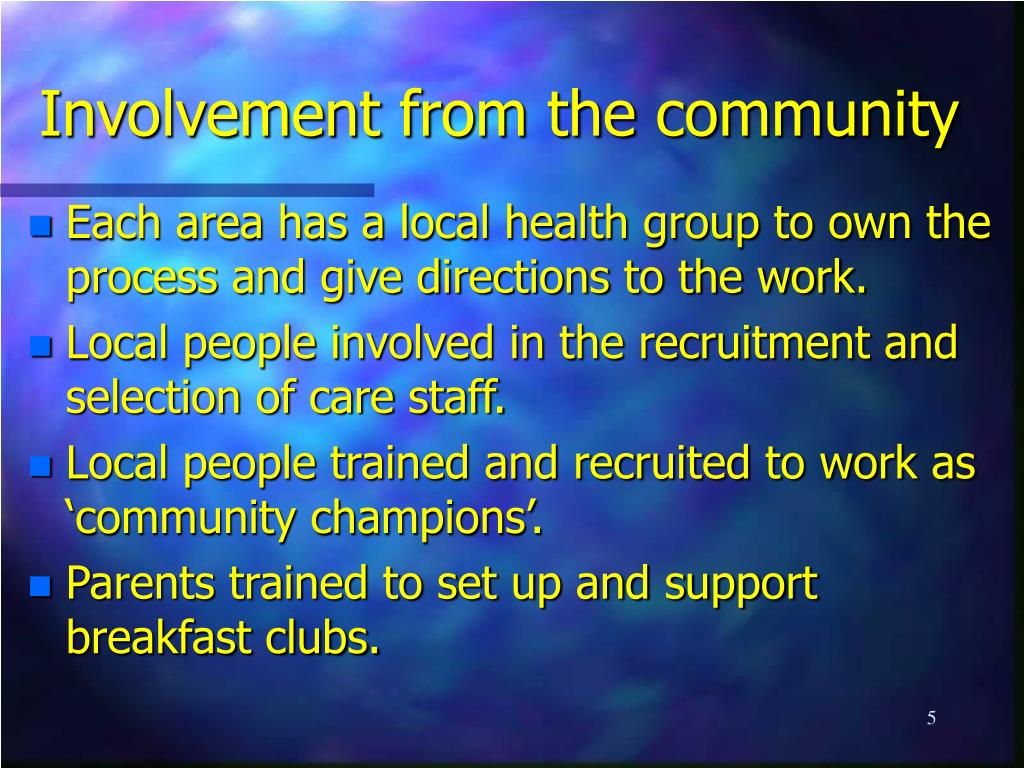 Involvement from the community

- Each area has a local health group to own the process and give directions to the work.
- Local people involved in the recruitment and selection of care staff.
- Local people trained and recruited to work as ‘community champions’.
- Parents trained to set up and support breakfast clubs.

5